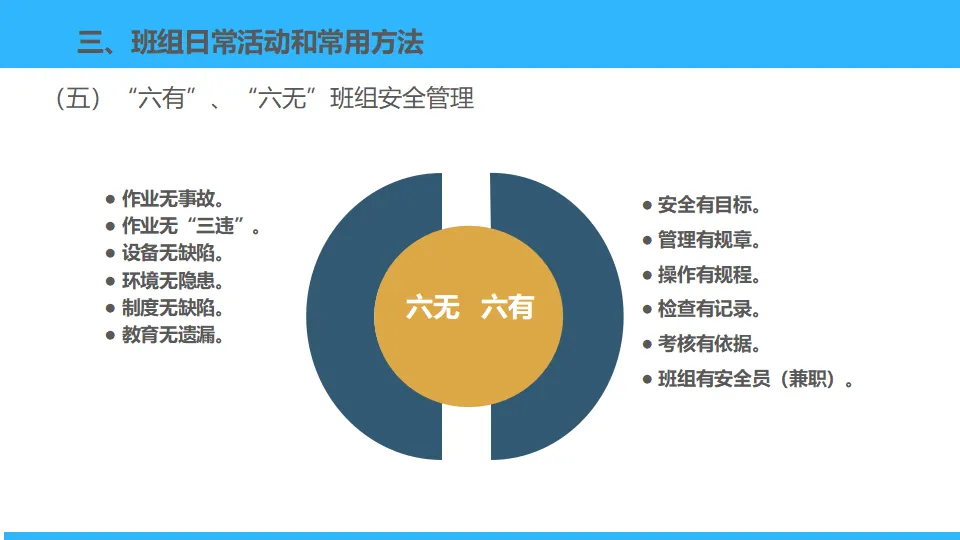 三、班组日常活动和常用方法

（五）“六有”、“六无”班组安全管理

● 作业无事故。
● 作业无“三违”。
● 设备无缺陷。
● 环境无隐患。
● 制度无缺陷。
● 教育无遗漏。

六无 六有

● 安全有目标。
● 管理有规章。
● 操作有规程。
● 检查有记录。
● 考核有依据。
● 班组有安全员（兼职）。